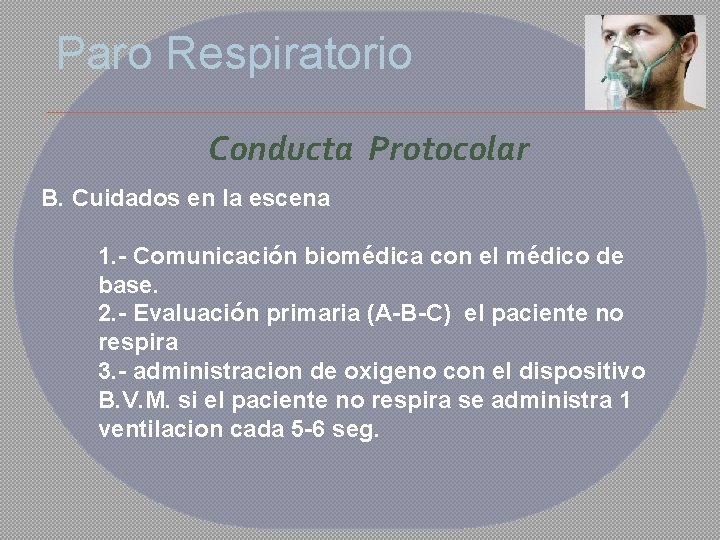 Paro Respiratorio

Conducta Protocolar

B. Cuidados en la escena

1.- Comunicación biomédica con el médico de base.
2.- Evaluación primaria (A-B-C) el paciente no respira
3.- administracion de oxigeno con el dispositivo B.V.M. si el paciente no respira se administra 1 ventilacion cada 5-6 seg.